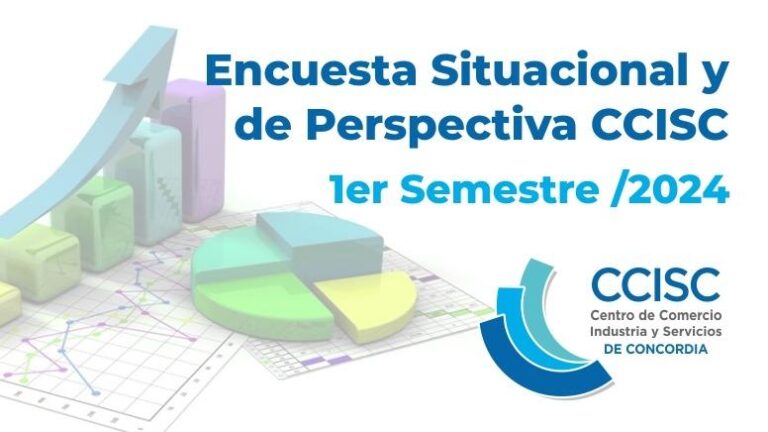 Encuesta Situacional y de Perspectiva CCISC

1er Semestre /2024

CCISC
Centro de Comercio
Industria y Servicios
DE CONCORDIA